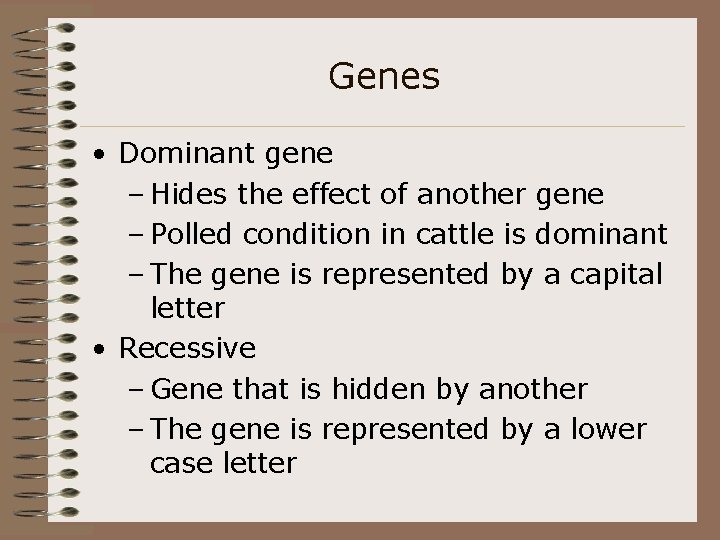 Genes

• Dominant gene
– Hides the effect of another gene
– Polled condition in cattle is dominant
– The gene is represented by a capital letter
• Recessive
– Gene that is hidden by another
– The gene is represented by a lower case letter